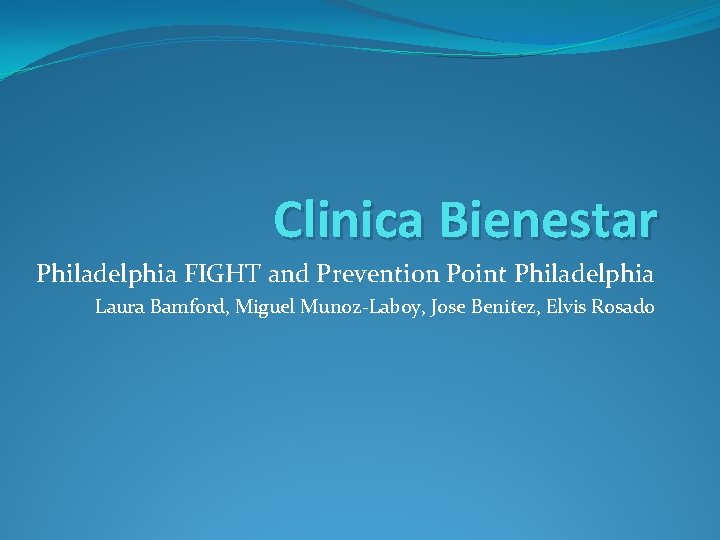 Clinica Bienestar

Philadelphia FIGHT and Prevention Point Philadelphia

Laura Bamford, Miguel Munoz-Laboy, Jose Benitez, Elvis Rosado